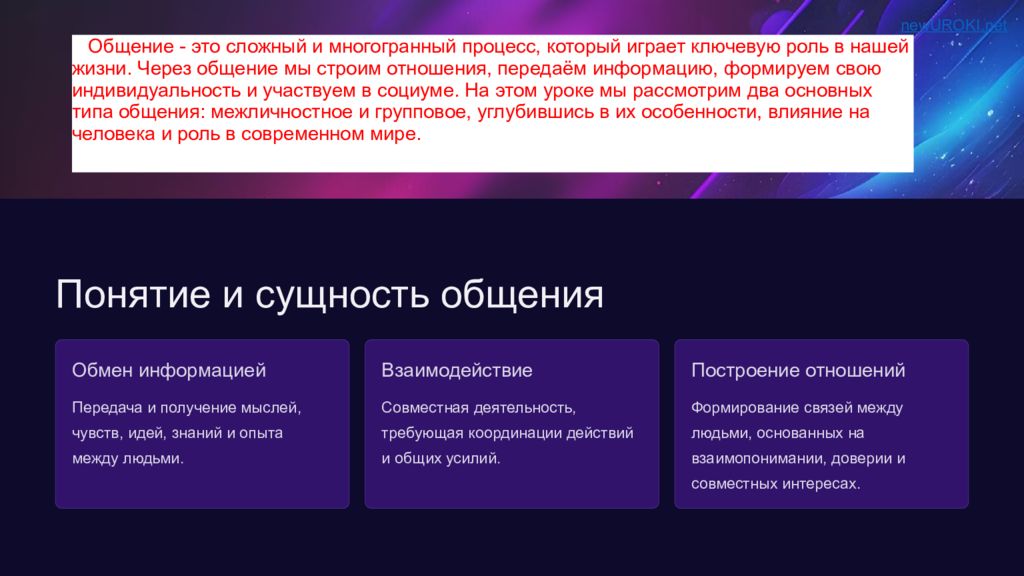 newUROKI.net

Общение - это сложный и многогранный процесс, который играет ключевую роль в нашей жизни. Через общение мы строим отношения, передаём информацию, формируем свою индивидуальность и участвуем в социуме. На этом уроке мы рассмотрим два основных типа общения: межличностное и групповое, углубившись в их особенности, влияние на человека и роль в современном мире.

Понятие и сущность общения

Обмен информацией

Передача и получение мыслей, чувств, идей, знаний и опыта между людьми.

Взаимодействие

Совместная деятельность, требующая координации действий и общих усилий.

Построение отношений

Формирование связей между людьми, основанных на взаимопонимании, доверии и совместных интересах.